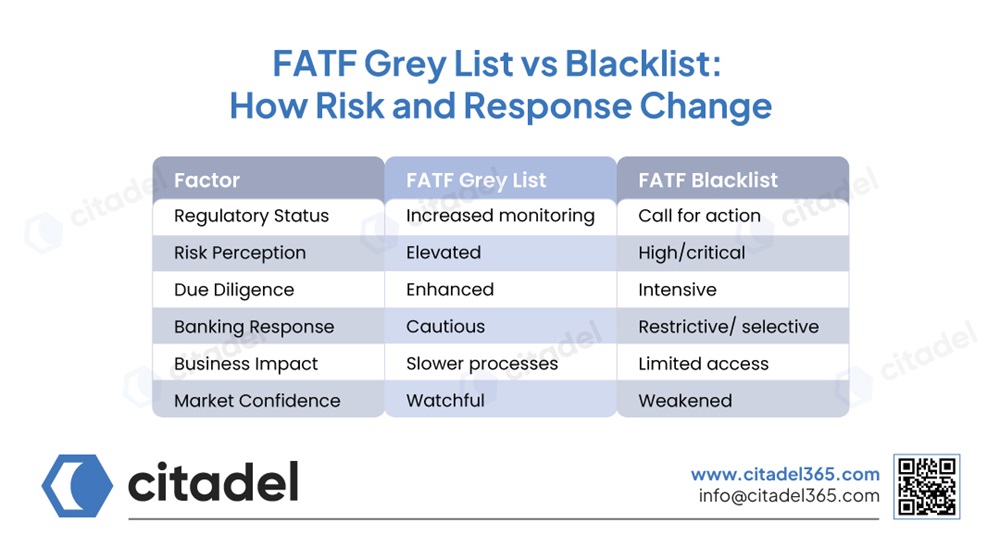 FATF Grey List vs Blacklist:
How Risk and Response Change

| Factor | FATF Grey List | FATF Blacklist |
|---|---|---|
| Regulatory Status | Increased monitoring | Call for action |
| Risk Perception | Elevated | High/critical |
| Due Diligence | Enhanced | Intensive |
| Banking Response | Cautious | Restrictive/ selective |
| Business Impact | Slower processes | Limited access |
| Market Confidence | Watchful | Weakened |

citadel

www.citadel365.com
info@citadel365.com